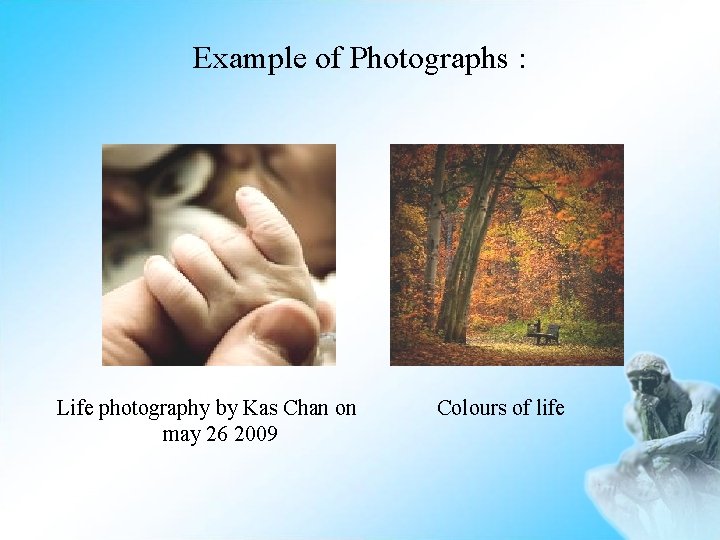 Example of Photographs :

Life photography by Kas Chan on may 26 2009

Colours of life